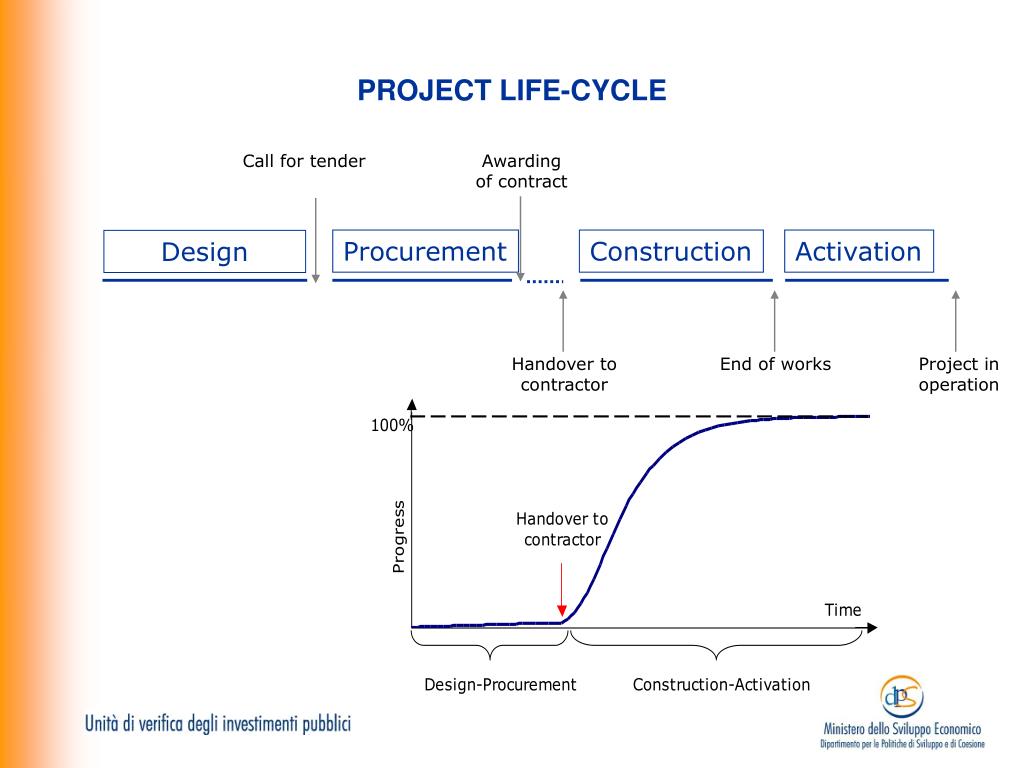 PROJECT LIFE-CYCLE

Call for tender

Awarding of contract

Design

Procurement

Construction

Activation

Handover to contractor

End of works

Project in operation

100%

Progress

Handover to contractor

Time

Design-Procurement

Construction-Activation

Unità di verifica degli investimenti pubblici

dps

Ministero dello Sviluppo Economico
Dipartimento per le Politiche di Sviluppo e di Coesione